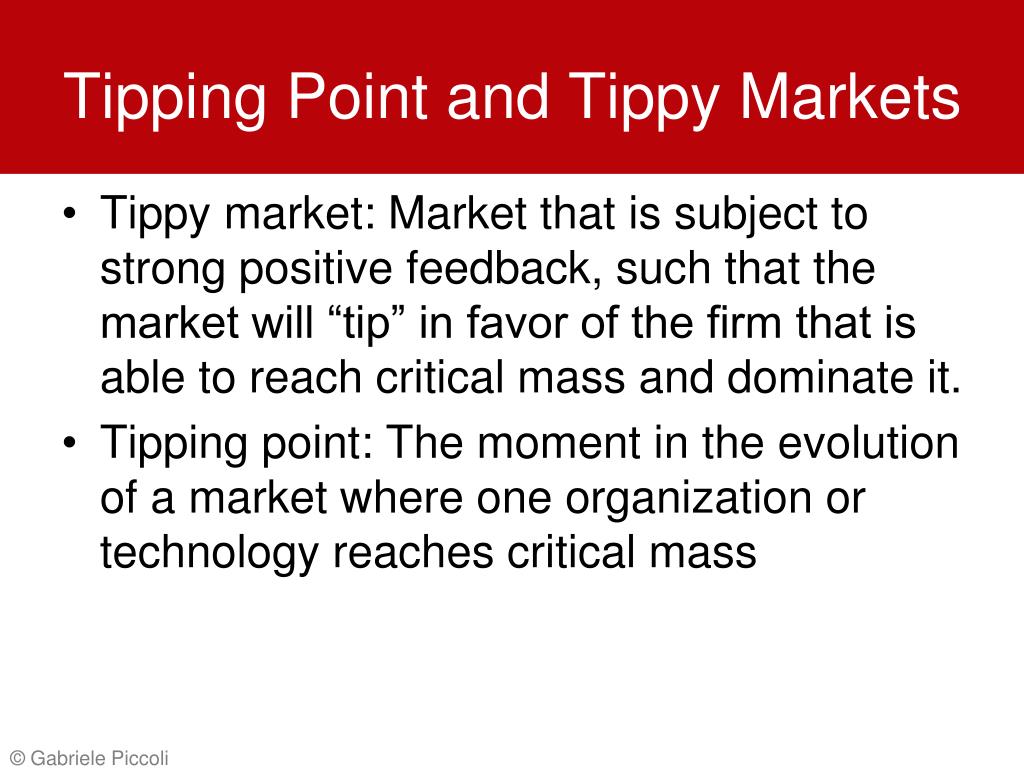 Tipping Point and Tippy Markets

• Tippy market: Market that is subject to strong positive feedback, such that the market will “tip” in favor of the firm that is able to reach critical mass and dominate it.
• Tipping point: The moment in the evolution of a market where one organization or technology reaches critical mass

© Gabriele Piccoli